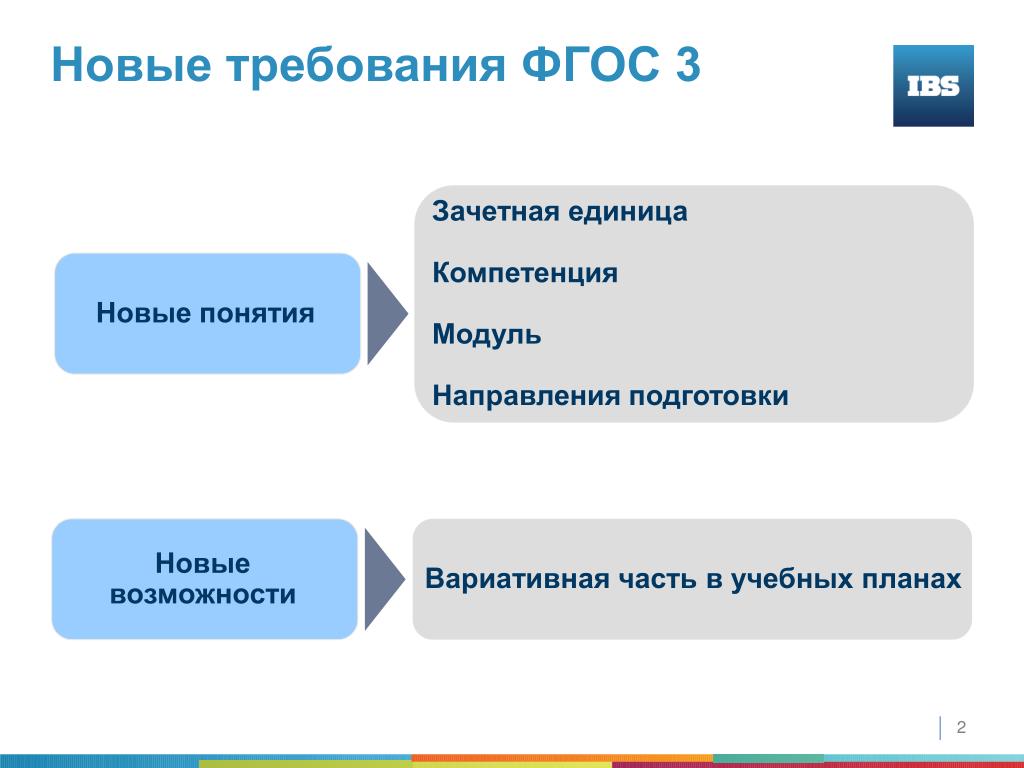 Новые требования ФГОС 3

IBS

Новые понятия

Зачетная единица

Компетенция

Модуль

Направления подготовки

Новые возможности

Вариативная часть в учебных планах

2